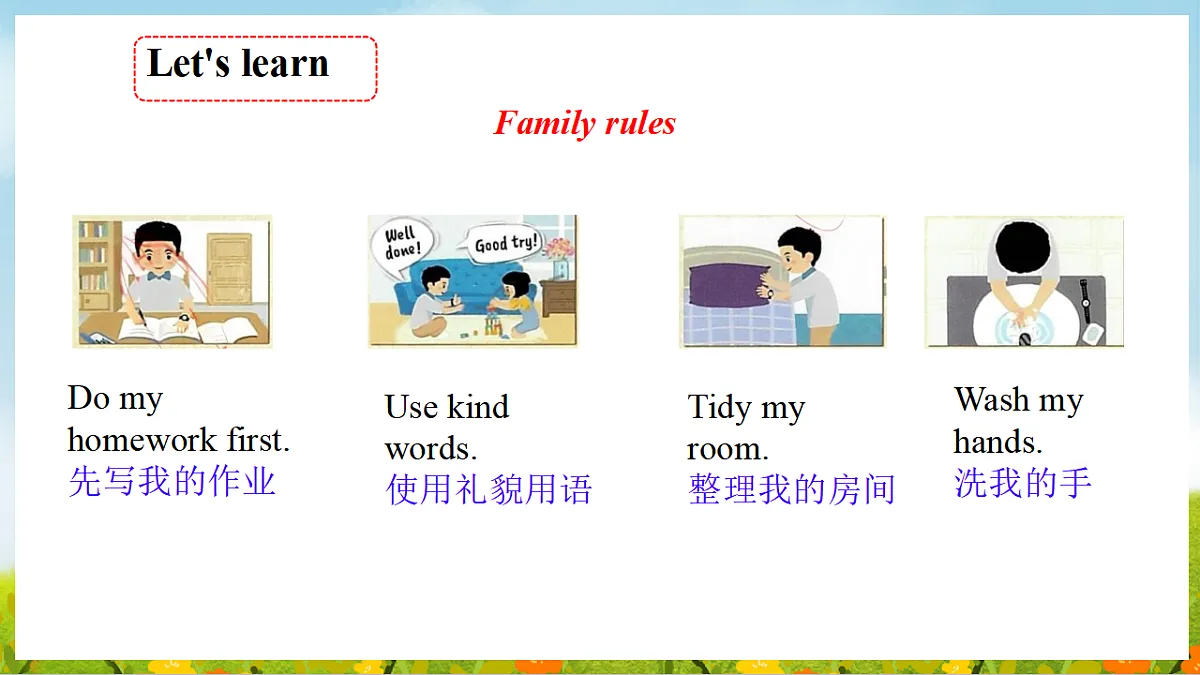 Let's learn

Family rules

Well done!

Good try!

Do my homework first.
先写我的作业

Use kind words.
使用礼貌用语

Tidy my room.
整理我的房间

Wash my hands.
洗我的手